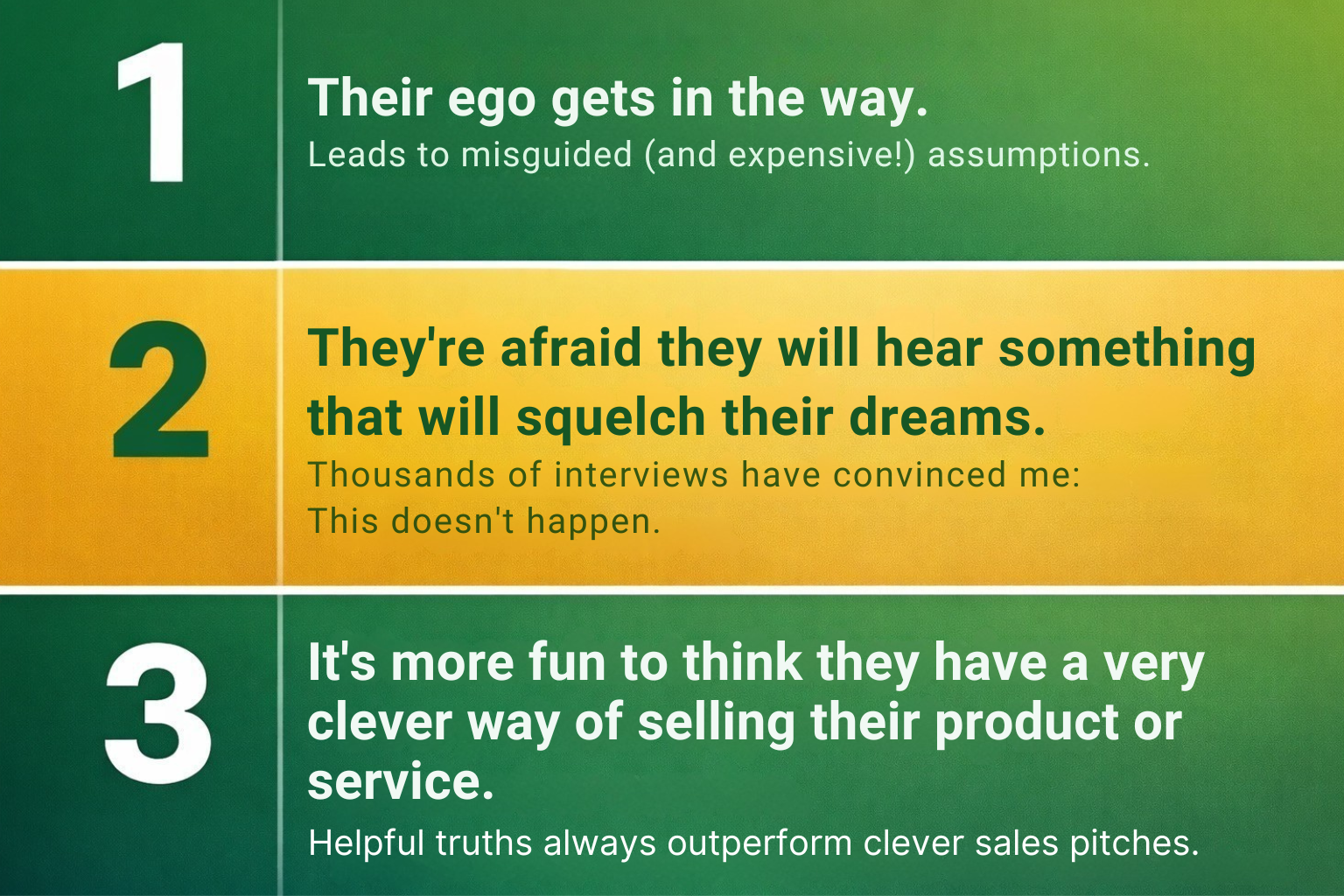 1

Their ego gets in the way.

Leads to misguided (and expensive!) assumptions.

2

They're afraid they will hear something that will squelch their dreams.

Thousands of interviews have convinced me: This doesn't happen.

3

It's more fun to think they have a very clever way of selling their product or service.

Helpful truths always outperform clever sales pitches.